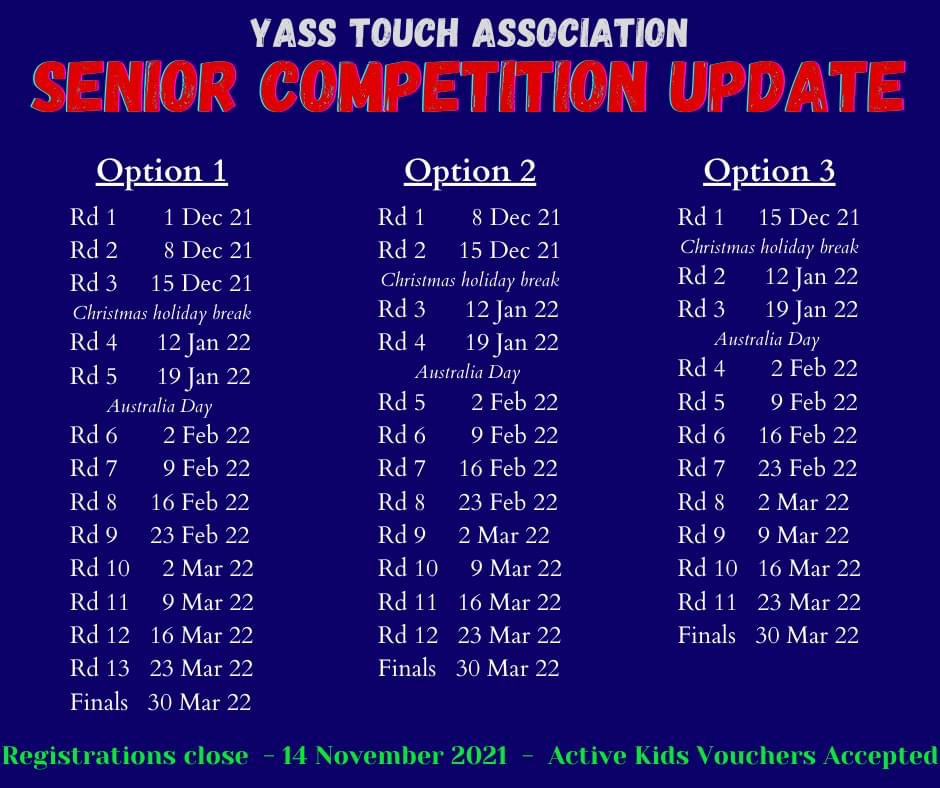 YASS TOUCH ASSOCIATION
SENIOR COMPETITION UPDATE

Option 1
Rd 1 1 Dec 21
Rd 2 8 Dec 21
Rd 3 15 Dec 21
Christmas holiday break
Rd 4 12 Jan 22
Rd 5 19 Jan 22
Australia Day
Rd 6 2 Feb 22
Rd 7 9 Feb 22
Rd 8 16 Feb 22
Rd 9 23 Feb 22
Rd 10 2 Mar 22
Rd 11 9 Mar 22
Rd 12 16 Mar 22
Rd 13 23 Mar 22
Finals 30 Mar 22

Option 2
Rd 1 8 Dec 21
Rd 2 15 Dec 21
Christmas holiday break
Rd 3 12 Jan 22
Rd 4 19 Jan 22
Australia Day
Rd 5 2 Feb 22
Rd 6 9 Feb 22
Rd 7 16 Feb 22
Rd 8 23 Feb 22
Rd 9 2 Mar 22
Rd 10 9 Mar 22
Rd 11 16 Mar 22
Rd 12 23 Mar 22
Finals 30 Mar 22

Option 3
Rd 1 15 Dec 21
Christmas holiday break
Rd 2 12 Jan 22
Rd 3 19 Jan 22
Australia Day
Rd 4 2 Feb 22
Rd 5 9 Feb 22
Rd 6 16 Feb 22
Rd 7 23 Feb 22
Rd 8 2 Mar 22
Rd 9 9 Mar 22
Rd 10 16 Mar 22
Rd 11 23 Mar 22
Finals 30 Mar 22

Registrations close - 14 November 2021 - Active Kids Vouchers Accepted